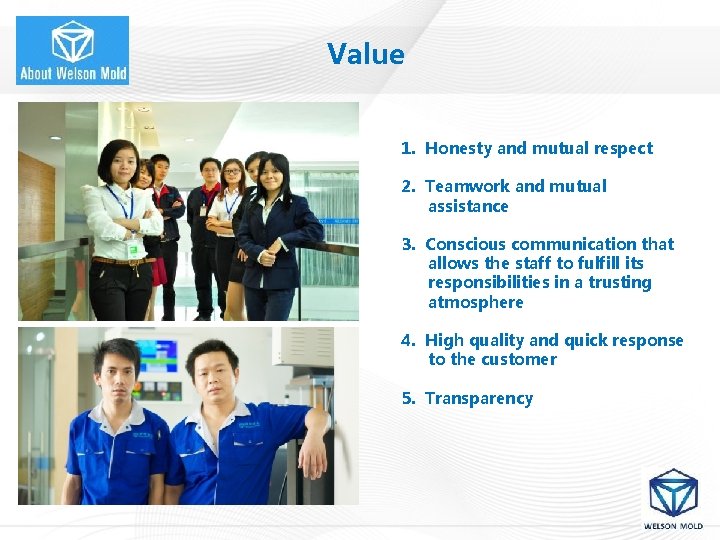 About Welson Mold

Value

1. Honesty and mutual respect

2. Teamwork and mutual assistance

3. Conscious communication that allows the staff to fulfill its responsibilities in a trusting atmosphere

4. High quality and quick response to the customer

5. Transparency

WELSON MOLD